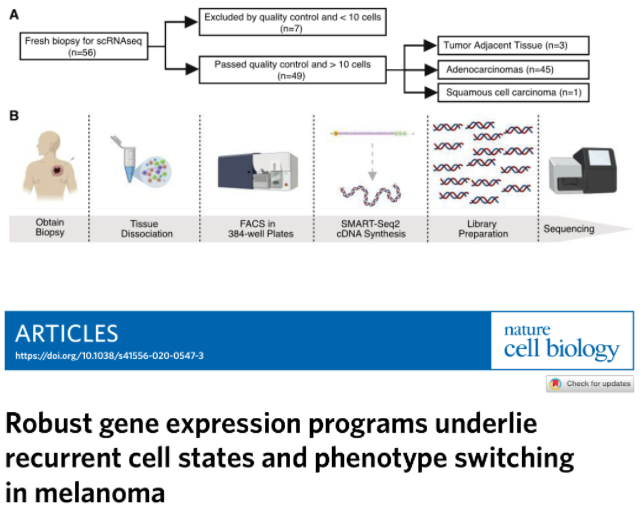 A

Fresh biopsy for scRNAseq (n=56)

Excluded by quality control and < 10 cells (n=7)

Passed quality control and > 10 cells (n=49)

Tumor Adjacent Tissue (n=3)

Adenocarcinomas (n=45)

Squamous cell carcinoma (n=1)

B

Obtain Biopsy

Tissue Dissociation

FACS in 384-well Plates

SMART-Seq2 cDNA Synthesis

Library Preparation

Sequencing

ARTICLES
https://doi.org/10.1038/s41556-020-0547-3

nature cell biology

Check for updates

Robust gene expression programs underlie recurrent cell states and phenotype switching in melanoma